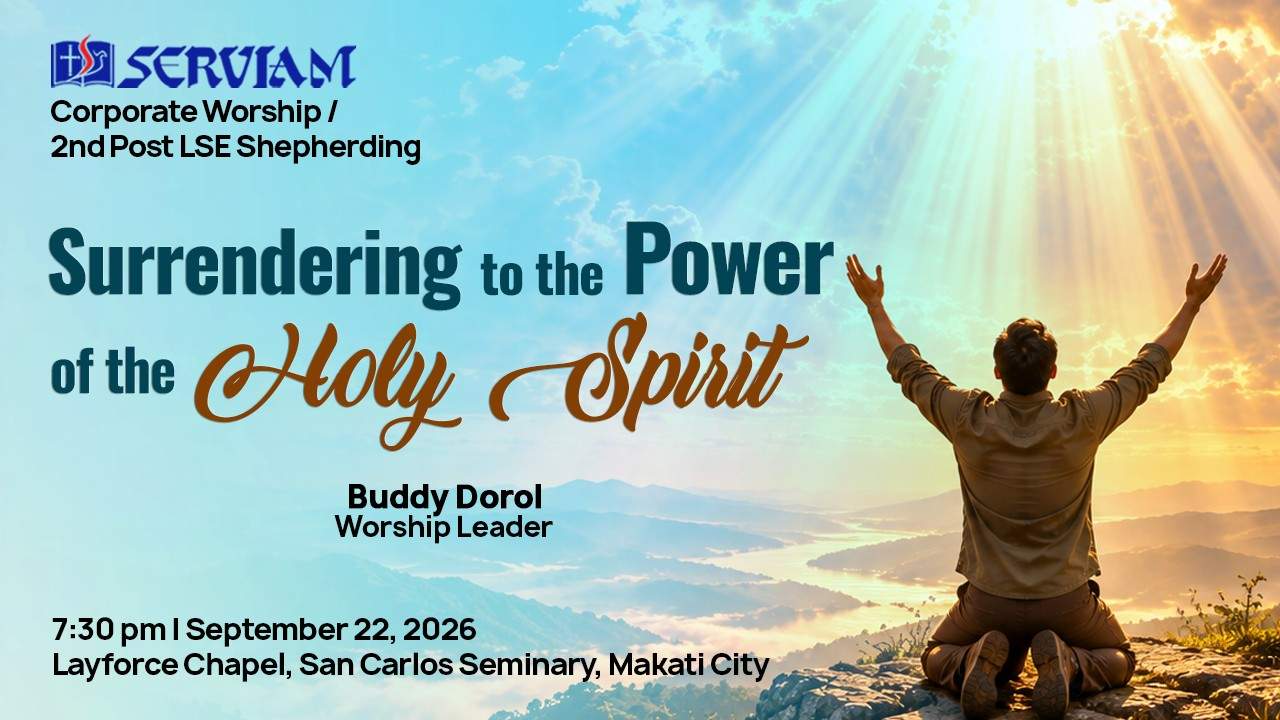 SERVIAM
Corporate Worship /
2nd Post LSE Shepherding

Surrendering to the Power of the Holy Spirit

Buddy Dorol
Worship Leader

7:30 pm | September 22, 2026
Layforce Chapel, San Carlos Seminary, Makati City